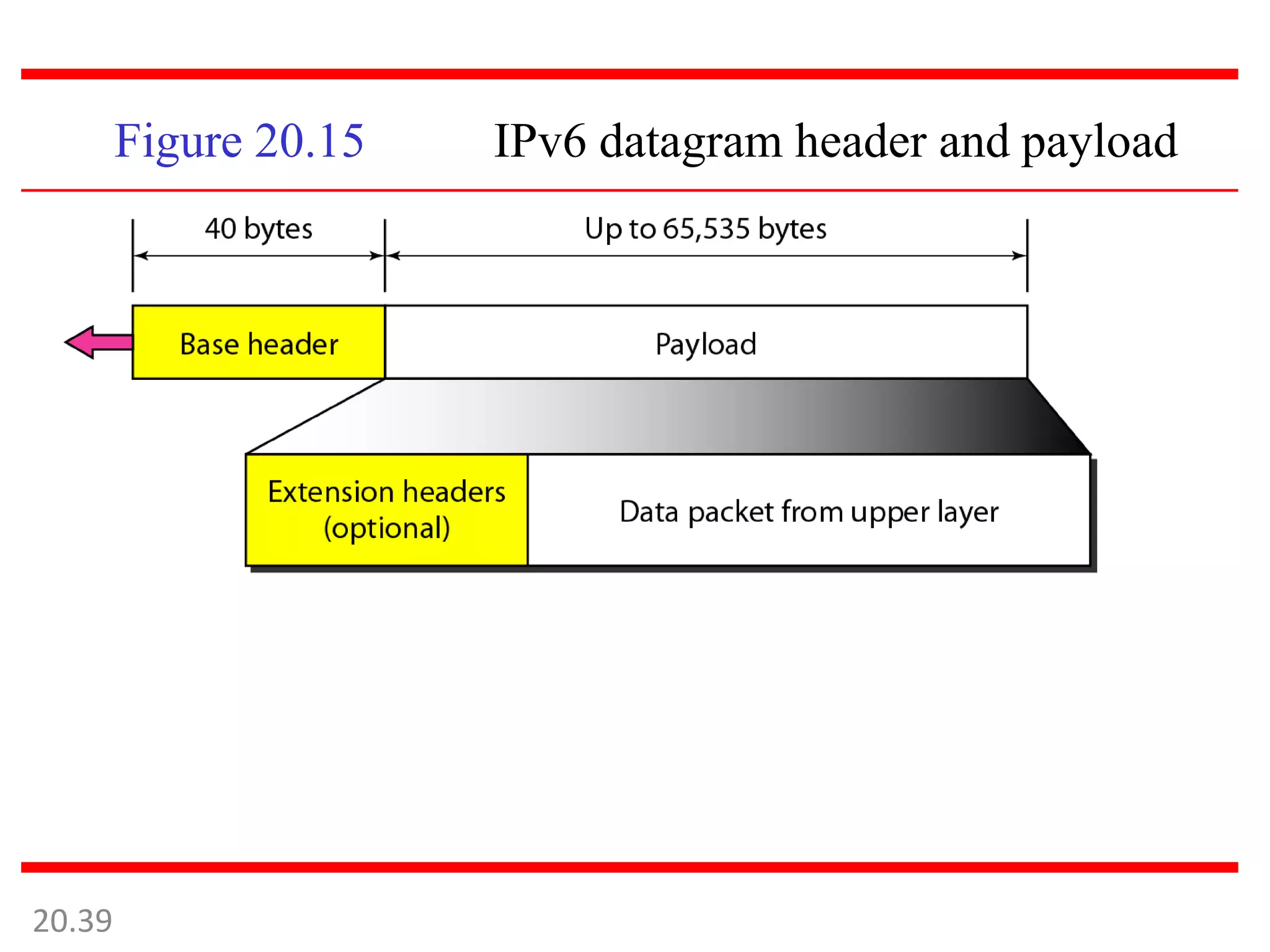 Figure 20.15 IPv6 datagram header and payload

40 bytes

Up to 65,535 bytes

Base header

Payload

Extension headers (optional)

Data packet from upper layer

20.39